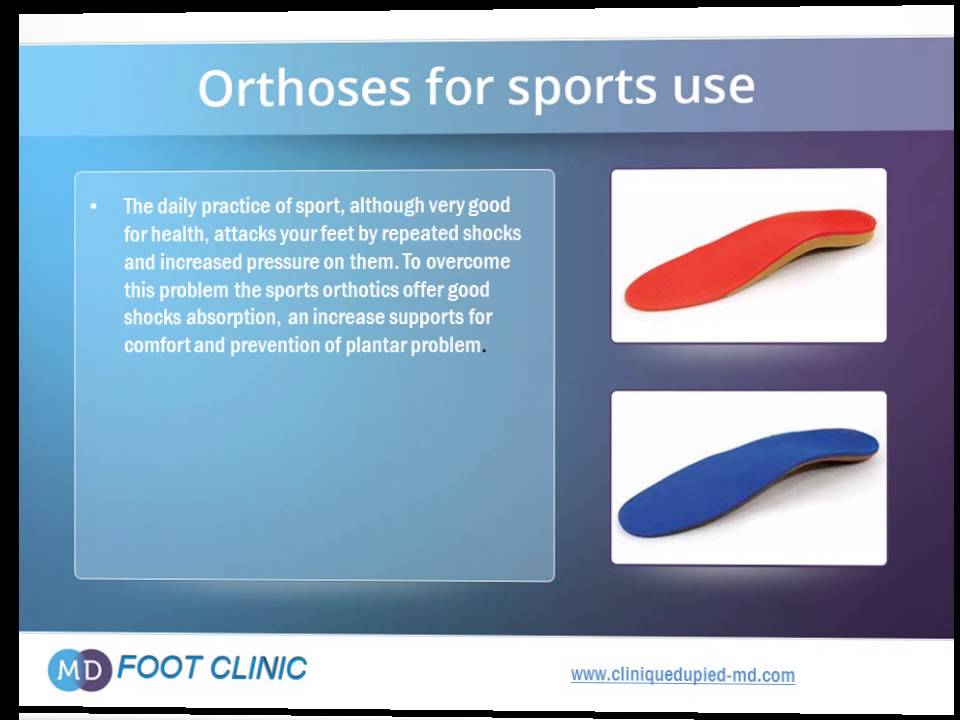 Orthoses for sports use

• The daily practice of sport, although very good for health, attacks your feet by repeated shocks and increased pressure on them. To overcome this problem the sports orthotics offer good shocks absorption, an increase supports for comfort and prevention of plantar problem.

MD FOOT CLINIC

www.cliniquedupied-md.com